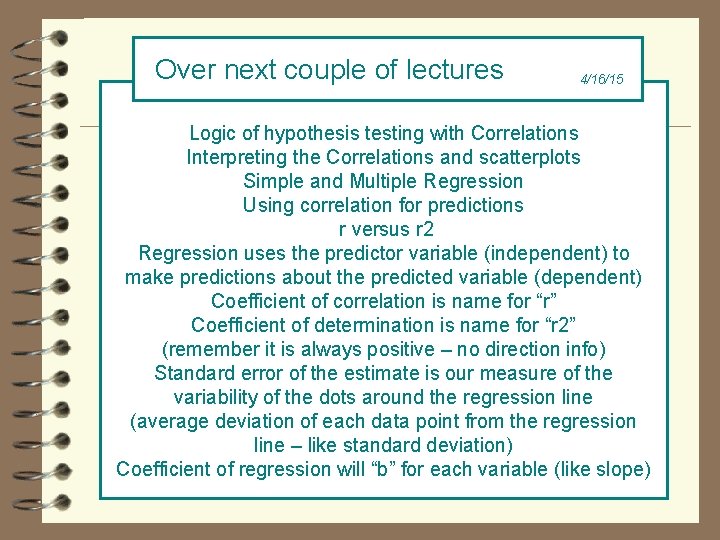 Over next couple of lectures

4/16/15

Logic of hypothesis testing with Correlations
Interpreting the Correlations and scatterplots
Simple and Multiple Regression
Using correlation for predictions
r versus r2
Regression uses the predictor variable (independent) to make predictions about the predicted variable (dependent)
Coefficient of correlation is name for “r”
Coefficient of determination is name for “r2” (remember it is always positive – no direction info)
Standard error of the estimate is our measure of the variability of the dots around the regression line (average deviation of each data point from the regression line – like standard deviation)
Coefficient of regression will “b” for each variable (like slope)